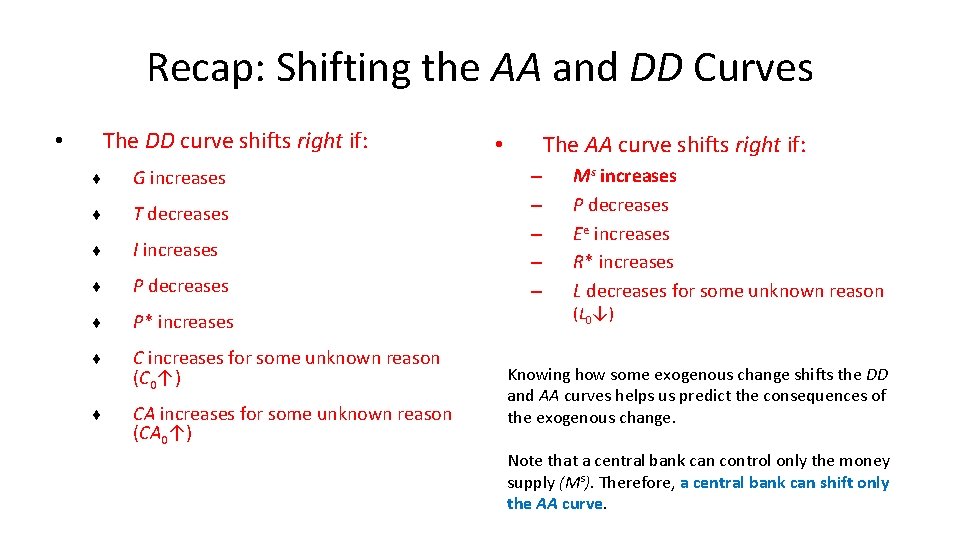 Recap: Shifting the AA and DD Curves

• The DD curve shifts right if:

♦ G increases

♦ T decreases

♦ I increases

♦ P decreases

♦ P* increases

♦ C increases for some unknown reason ($C_0$↑)

♦ CA increases for some unknown reason ($CA_0$↑)

• The AA curve shifts right if:

– $M^s$ increases

– P decreases

– $E^e$ increases

– R* increases

– L decreases for some unknown reason ($L_0$↓)

Knowing how some exogenous change shifts the DD and AA curves helps us predict the consequences of the exogenous change.

Note that a central bank can control only the money supply ($M^s$). Therefore, a central bank can shift only the AA curve.